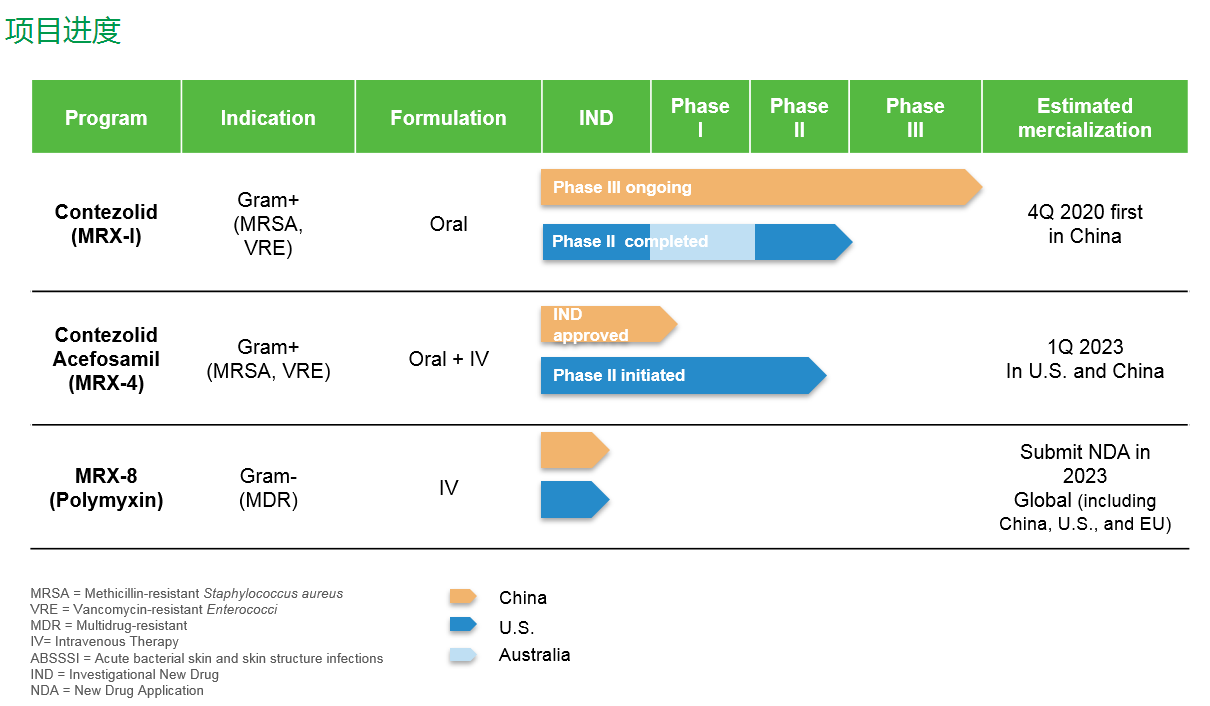 项目进度

| Program | Indication | Formulation | IND | Phase I | Phase II | Phase III | Estimated mercialization |
|---|---|---|---|---|---|---|---|
| Contezolid (MRX-I) | Gram+ (MRSA, VRE) | Oral | Phase III ongoing<br>Phase II completed | | | | 4Q 2020 first in China |
| Contezolid Acefosamil (MRX-4) | Gram+ (MRSA, VRE) | Oral + IV | IND approved<br>Phase II initiated | | | | 1Q 2023 In U.S. and China |
| MRX-8 (Polymyxin) | Gram- (MDR) | IV | | | | | Submit NDA in 2023 Global (including China, U.S., and EU) |

MRSA = Methicillin-resistant Staphylococcus aureus
VRE = Vancomycin-resistant Enterococci
MDR = Multidrug-resistant
IV= Intravenous Therapy
ABSSSI = Acute bacterial skin and skin structure infections
IND = Investigational New Drug
NDA = New Drug Application

China
U.S.
Australia